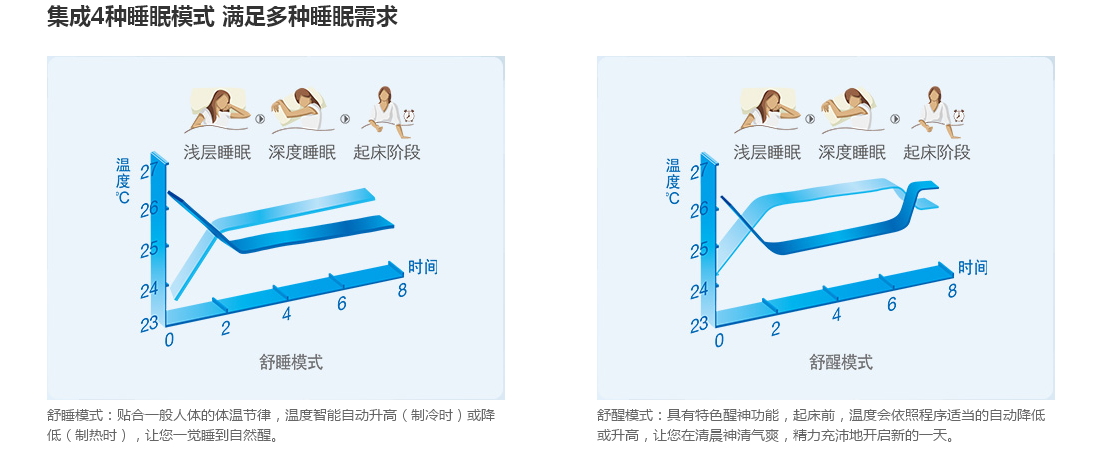 集成4种睡眠模式 满足多种睡眠需求

浅层睡眠 深度睡眠 起床阶段

温度℃

27
26
25
24
23

0 2 4 6 8

时间

舒睡模式

舒睡模式：贴合一般人体的体温节律，温度智能自动升高（制冷时）或降低（制热时），让您一觉睡到自然醒。

浅层睡眠 深度睡眠 起床阶段

温度℃

27
26
25
24
23

0 2 4 6 8

时间

舒醒模式

舒醒模式：具有特色醒神功能，起床前，温度会依照程序适当的自动降低或升高，让您在清晨神清气爽，精力充沛地开启新的一天。